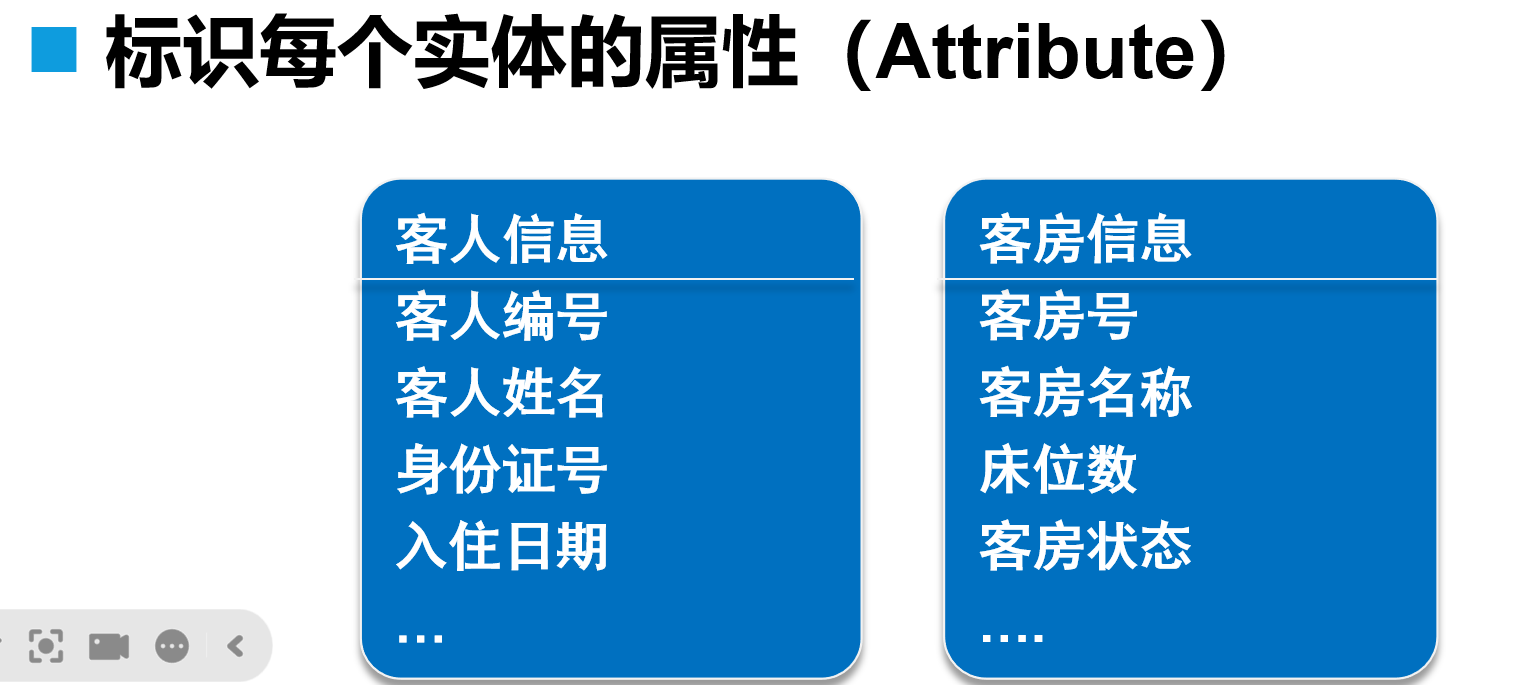 标识每个实体的属性（Attribute）

客人信息
客人编号
客人姓名
身份证号
入住日期
…

客房信息
客房号
客房名称
床位数
客房状态
….